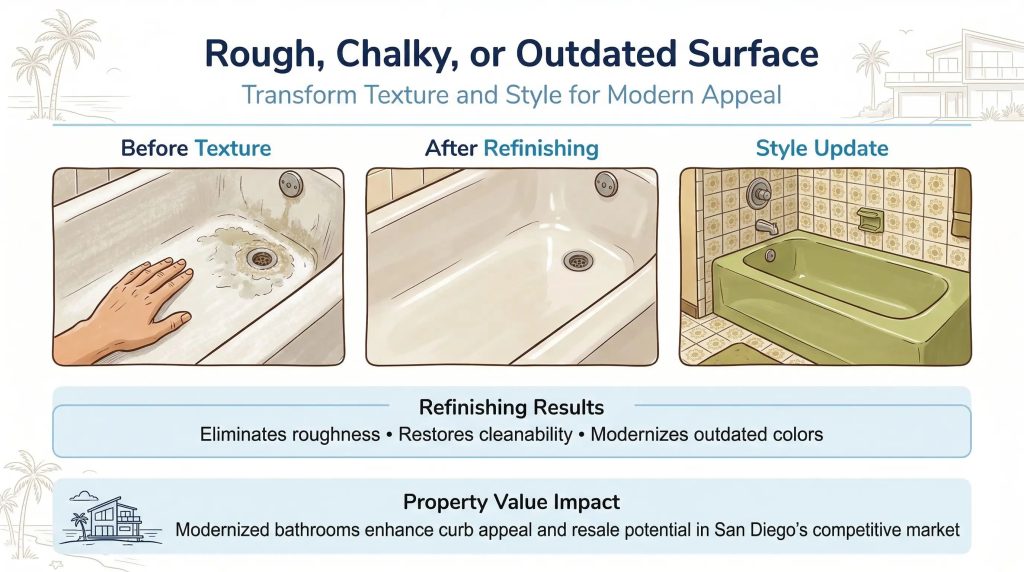 Rough, Chalky, or Outdated Surface

Transform Texture and Style for Modern Appeal

Before Texture

After Refinishing

Style Update

Refinishing Results

Eliminates roughness • Restores cleanability • Modernizes outdated colors

Property Value Impact

Modernized bathrooms enhance curb appeal and resale potential in San Diego's competitive market